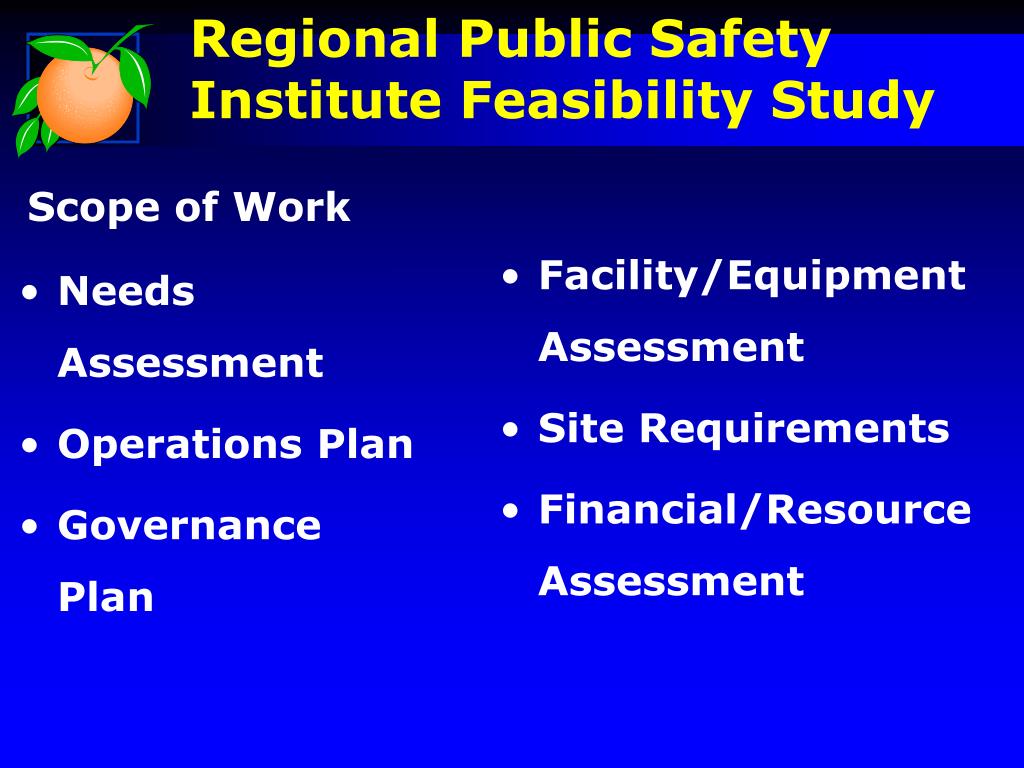 Regional Public Safety Institute Feasibility Study

Scope of Work

• Needs Assessment
• Operations Plan
• Governance Plan

• Facility/Equipment Assessment
• Site Requirements
• Financial/Resource Assessment